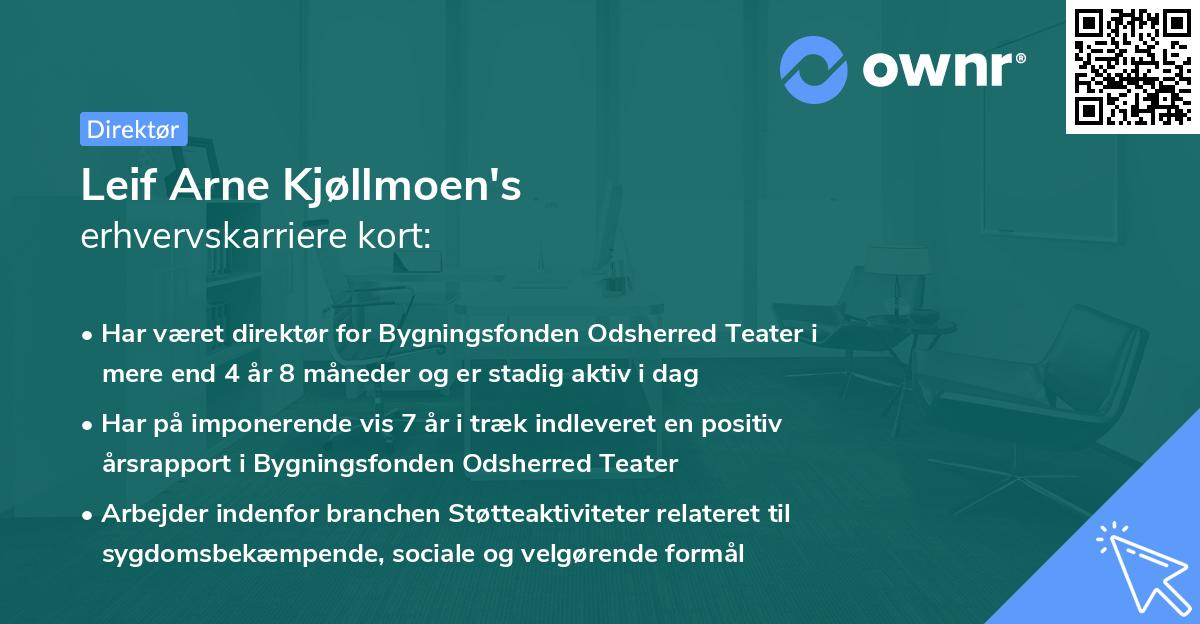 ownr®

Direktør

Leif Arne Kjøllmoen's
erhvervskarriere kort:

• Har været direktør for Bygningsfonden Odsherred Teater i mere end 4 år 8 måneder og er stadig aktiv i dag

• Har på imponerende vis 7 år i træk indleveret en positiv årsrapport i Bygningsfonden Odsherred Teater

• Arbejder indenfor branchen Støtteaktiviteter relateret til sygdomsbekæmpende, sociale og velgørende formål